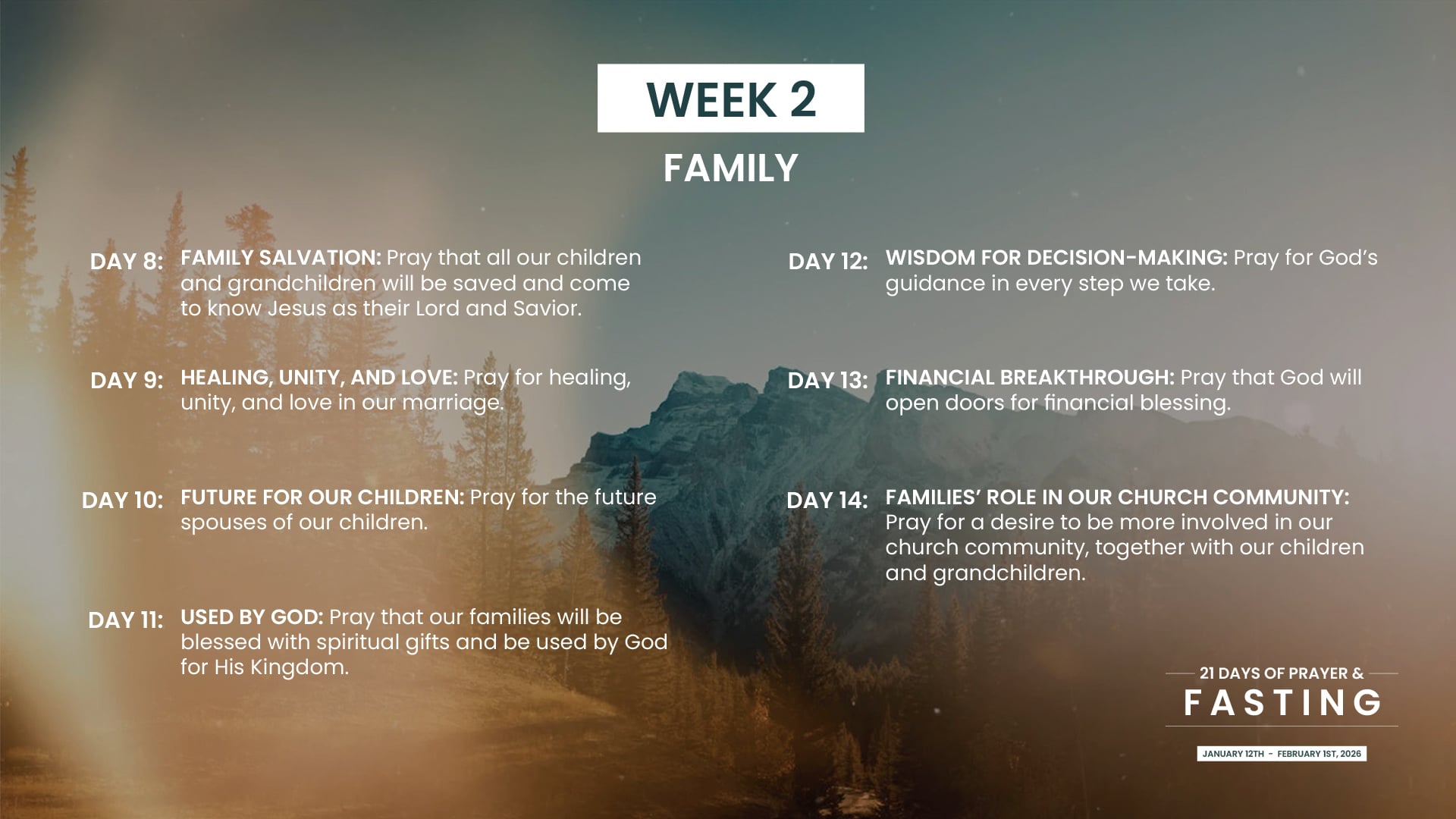 WEEK 2

FAMILY

DAY 8: FAMILY SALVATION: Pray that all our children and grandchildren will be saved and come to know Jesus as their Lord and Savior.

DAY 9: HEALING, UNITY, AND LOVE: Pray for healing, unity, and love in our marriage.

DAY 10: FUTURE FOR OUR CHILDREN: Pray for the future spouses of our children.

DAY 11: USED BY GOD: Pray that our families will be blessed with spiritual gifts and be used by God for His Kingdom.

DAY 12: WISDOM FOR DECISION-MAKING: Pray for God's guidance in every step we take.

DAY 13: FINANCIAL BREAKTHROUGH: Pray that God will open doors for financial blessing.

DAY 14: FAMILIES' ROLE IN OUR CHURCH COMMUNITY: Pray for a desire to be more involved in our church community, together with our children and grandchildren.

21 DAYS OF PRAYER &
FASTING
JANUARY 12TH - FEBRUARY 1ST, 2026